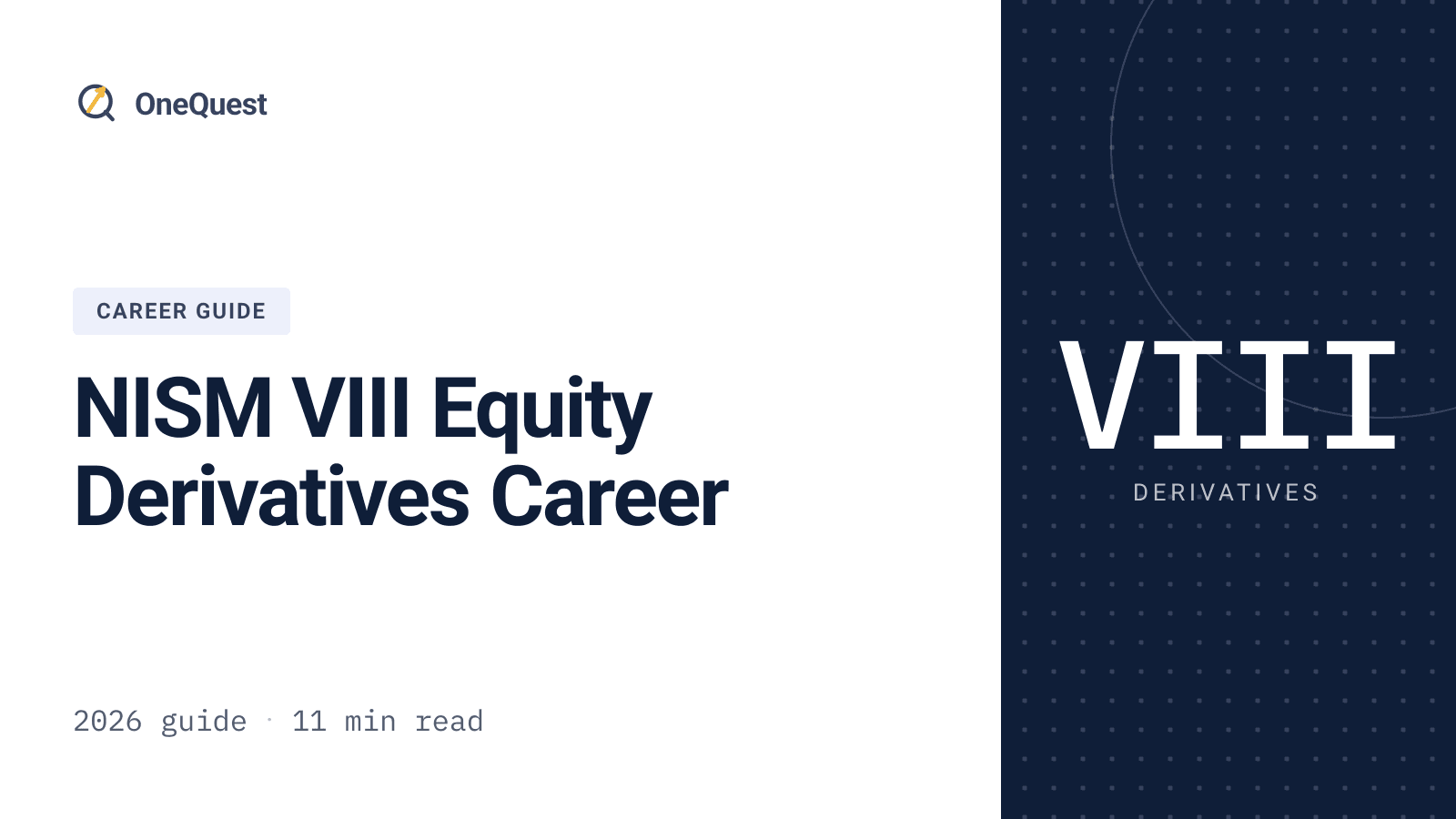 OneQuest

CAREER GUIDE

NISM VIII Equity Derivatives Career

2026 guide · 11 min read

VIII

DERIVATIVES